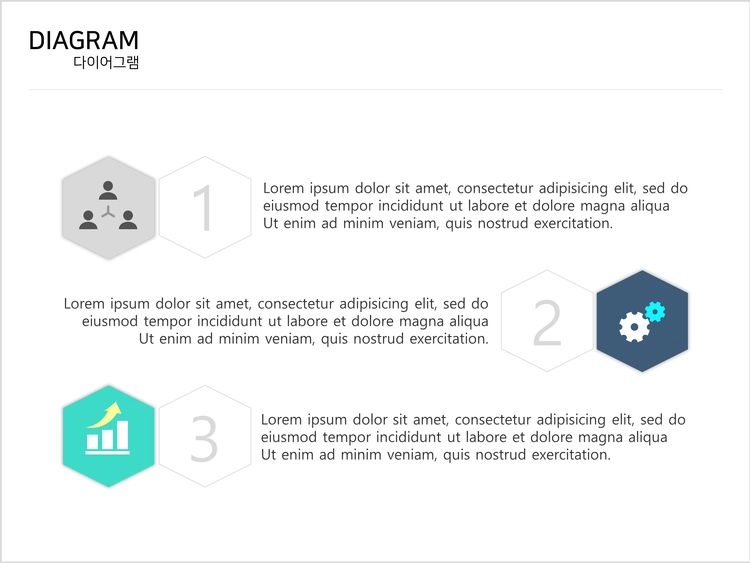 DIAGRAM
다이어그램

1

Lorem ipsum dolor sit amet, consectetur adipisicing elit, sed do eiusmod tempor incididunt ut labore et dolore magna aliqua Ut enim ad minim veniam, quis nostrud exercitation.

Lorem ipsum dolor sit amet, consectetur adipisicing elit, sed do eiusmod tempor incididunt ut labore et dolore magna aliqua Ut enim ad minim veniam, quis nostrud exercitation.

2

3

Lorem ipsum dolor sit amet, consectetur adipisicing elit, sed do eiusmod tempor incididunt ut labore et dolore magna aliqua Ut enim ad minim veniam, quis nostrud exercitation.